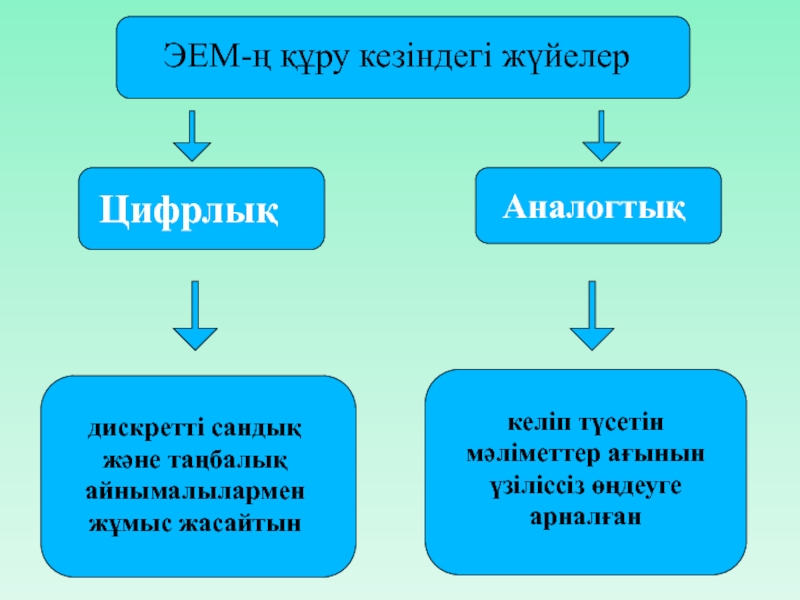 ЭЕМ-ң құру кезіндегі жүйелер

Цифрлық

Аналогтық

дискретті сандық және таңбалық айнымалылармен жұмыс жасайтын

келіп түсетін мәліметтер ағынын үзіліссіз өңдеуге арналған